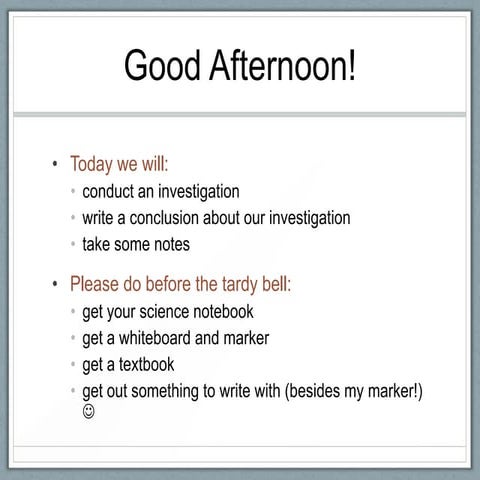 Good Afternoon!

• Today we will:
  • conduct an investigation
  • write a conclusion about our investigation
  • take some notes

• Please do before the tardy bell:
  • get your science notebook
  • get a whiteboard and marker
  • get a textbook
  • get out something to write with (besides my marker!) ☺